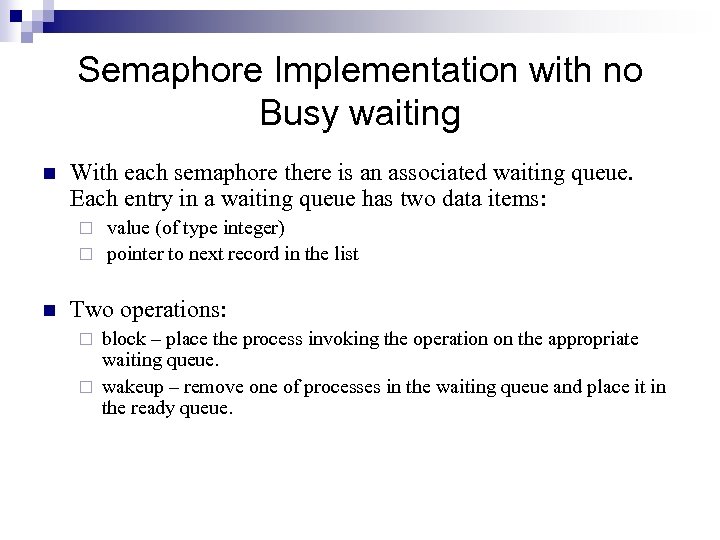 Semaphore Implementation with no Busy waiting

With each semaphore there is an associated waiting queue. Each entry in a waiting queue has two data items:

value (of type integer)

pointer to next record in the list

Two operations:

block – place the process invoking the operation on the appropriate waiting queue.

wakeup – remove one of processes in the waiting queue and place it in the ready queue.